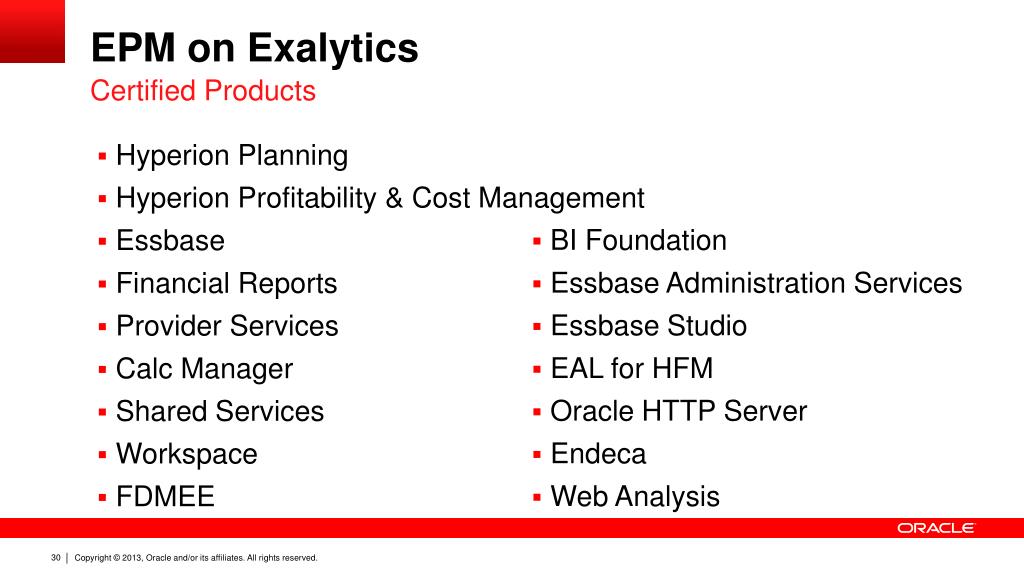 EPM on Exalytics
Certified Products

▪ Hyperion Planning
▪ Hyperion Profitability & Cost Management
▪ Essbase
▪ Financial Reports
▪ Provider Services
▪ Calc Manager
▪ Shared Services
▪ Workspace
▪ FDMEE

▪ BI Foundation
▪ Essbase Administration Services
▪ Essbase Studio
▪ EAL for HFM
▪ Oracle HTTP Server
▪ Endeca
▪ Web Analysis

ORACLE

30 | Copyright © 2013, Oracle and/or its affiliates. All rights reserved.